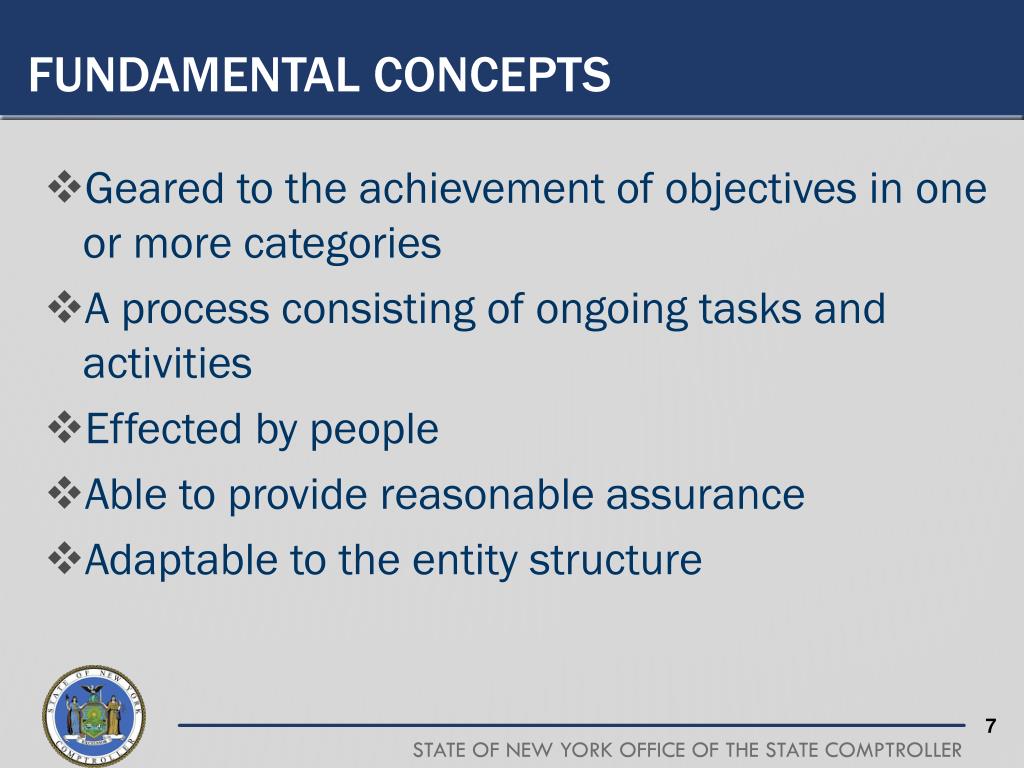 FUNDAMENTAL CONCEPTS

❖Geared to the achievement of objectives in one or more categories

❖A process consisting of ongoing tasks and activities

❖Effected by people

❖Able to provide reasonable assurance

❖Adaptable to the entity structure

STATE OF NEW YORK COMPTROLLER

7

STATE OF NEW YORK OFFICE OF THE STATE COMPTROLLER